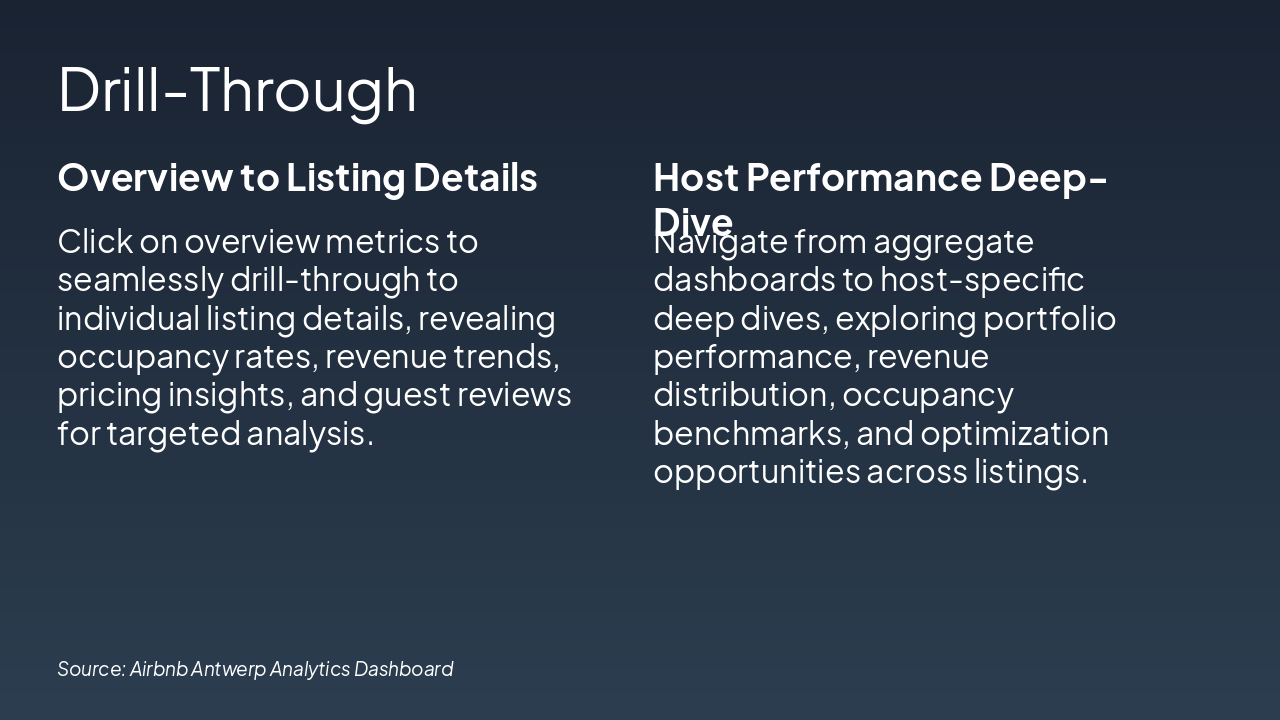 Drill-Through

Overview to Listing Details

Click on overview metrics to seamlessly drill-through to individual listing details, revealing occupancy rates, revenue trends, pricing insights, and guest reviews for targeted analysis.

Host Performance Deep-Dive

Navigate from aggregate dashboards to host-specific deep dives, exploring portfolio performance, revenue distribution, occupancy benchmarks, and optimization opportunities across listings.

Source: Airbnb Antwerp Analytics Dashboard